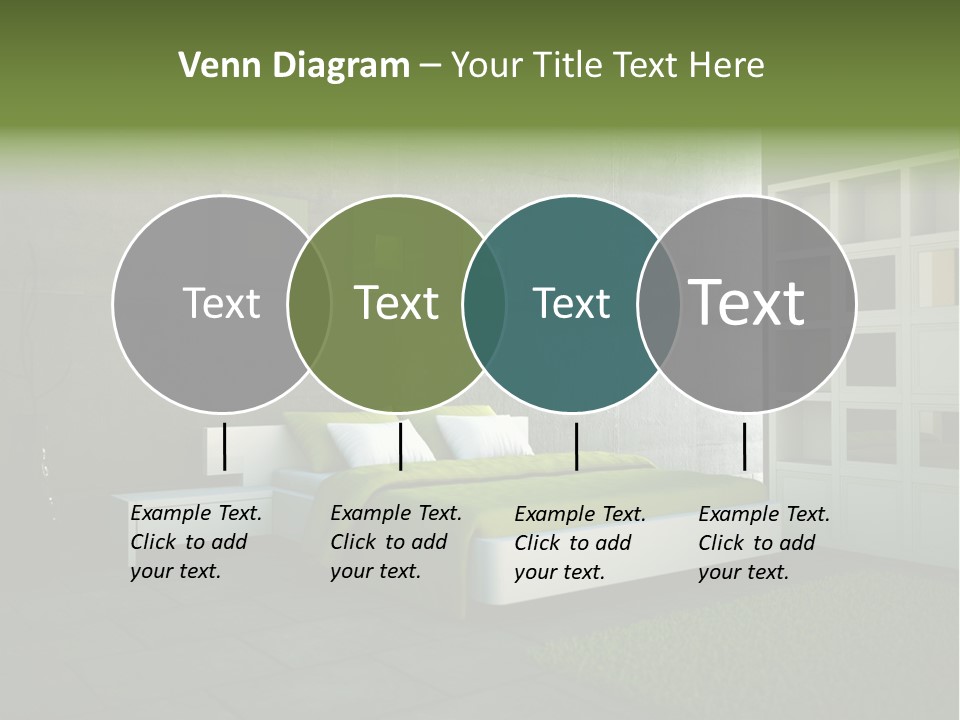 Venn Diagram – Your Title Text Here

Text

Text

Text

Text

Example Text. Click to add your text.

Example Text. Click to add your text.

Example Text. Click to add your text.

Example Text. Click to add your text.